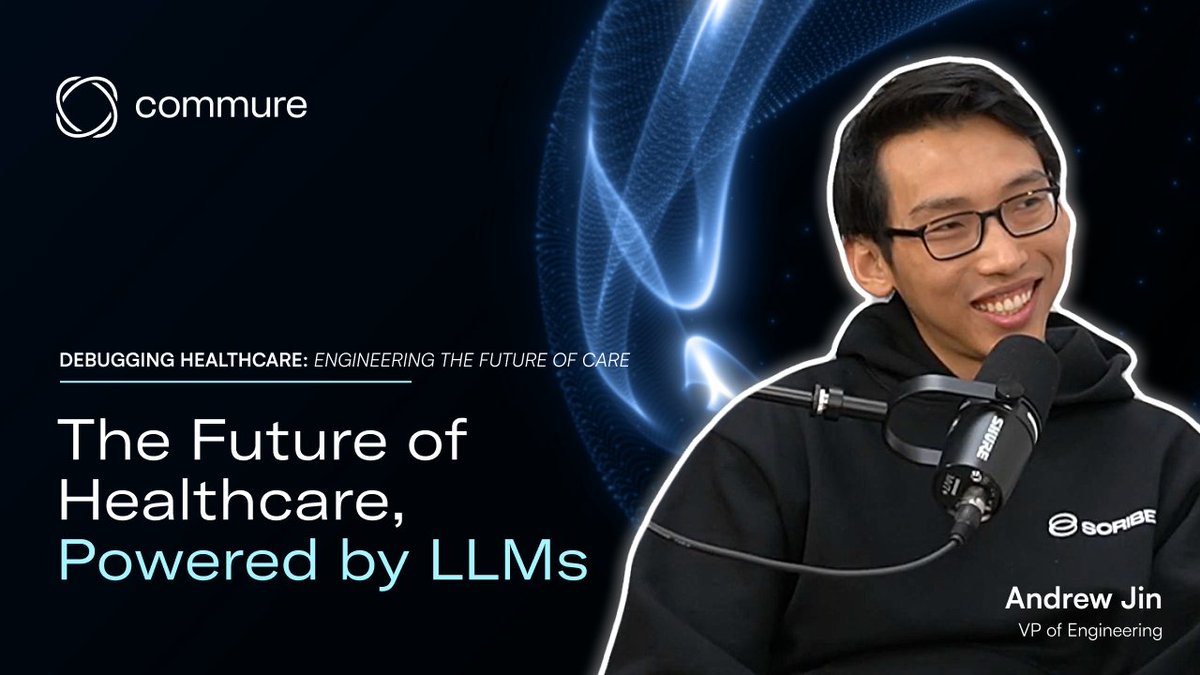 commure

DEBUGGING HEALTHCARE: ENGINEERING THE FUTURE OF CARE

The Future of Healthcare, Powered by LLMs

SHURE

SCRIBE

Andrew Jin
VP of Engineering